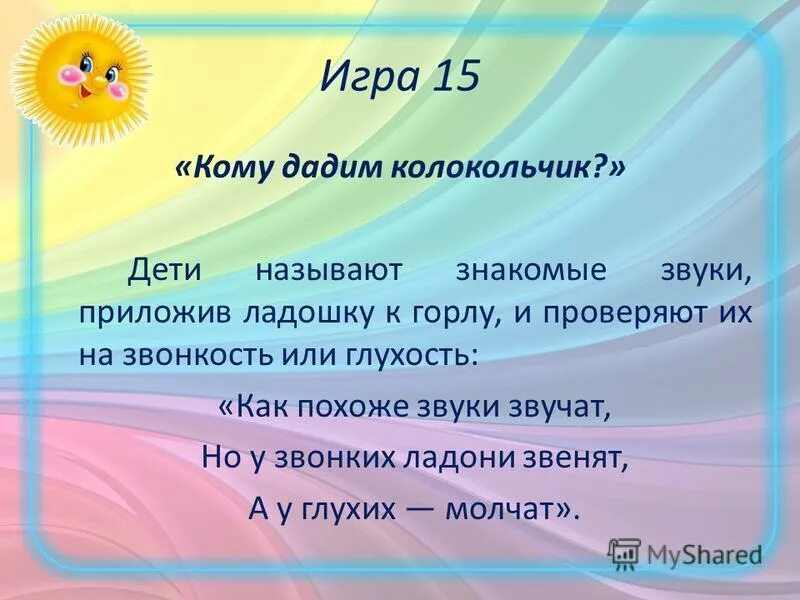 Игра 15

«Кому дадим колокольчик?»

Дети называют знакомые звуки, приложив ладошку к горлу, и проверяют их на звонкость или глухость:

«Как похоже звуки звучат,
Но у звонких ладони звенят,
А у глухих — молчат».

MyShared